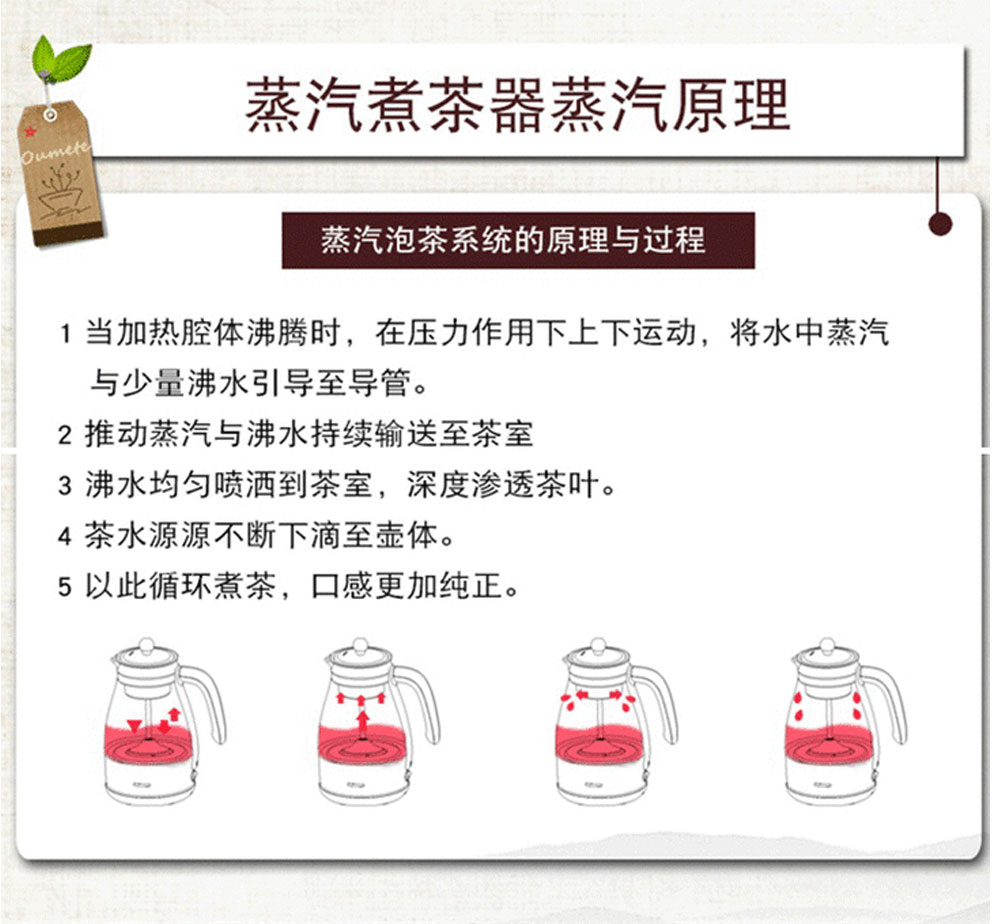 Oumete

蒸汽煮茶器蒸汽原理

蒸汽泡茶系统的原理与过程

1 当加热腔体沸腾时，在压力作用下上下运动，将水中蒸汽与少量沸水引导至导管。

2 推动蒸汽与沸水持续输送至茶室

3 沸水均匀喷洒到茶室，深度渗透茶叶。

4 茶水源源不断下滴至壶体。

5 以此循环煮茶，口感更加纯正。